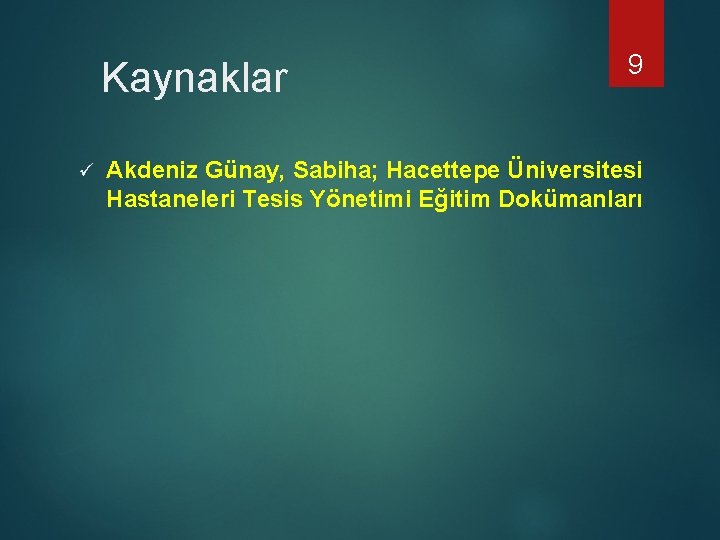 Kaynaklar

9

✓ Akdeniz Günay, Sabiha; Hacettepe Üniversitesi Hastaneleri Tesis Yönetimi Eğitim Dokümanları